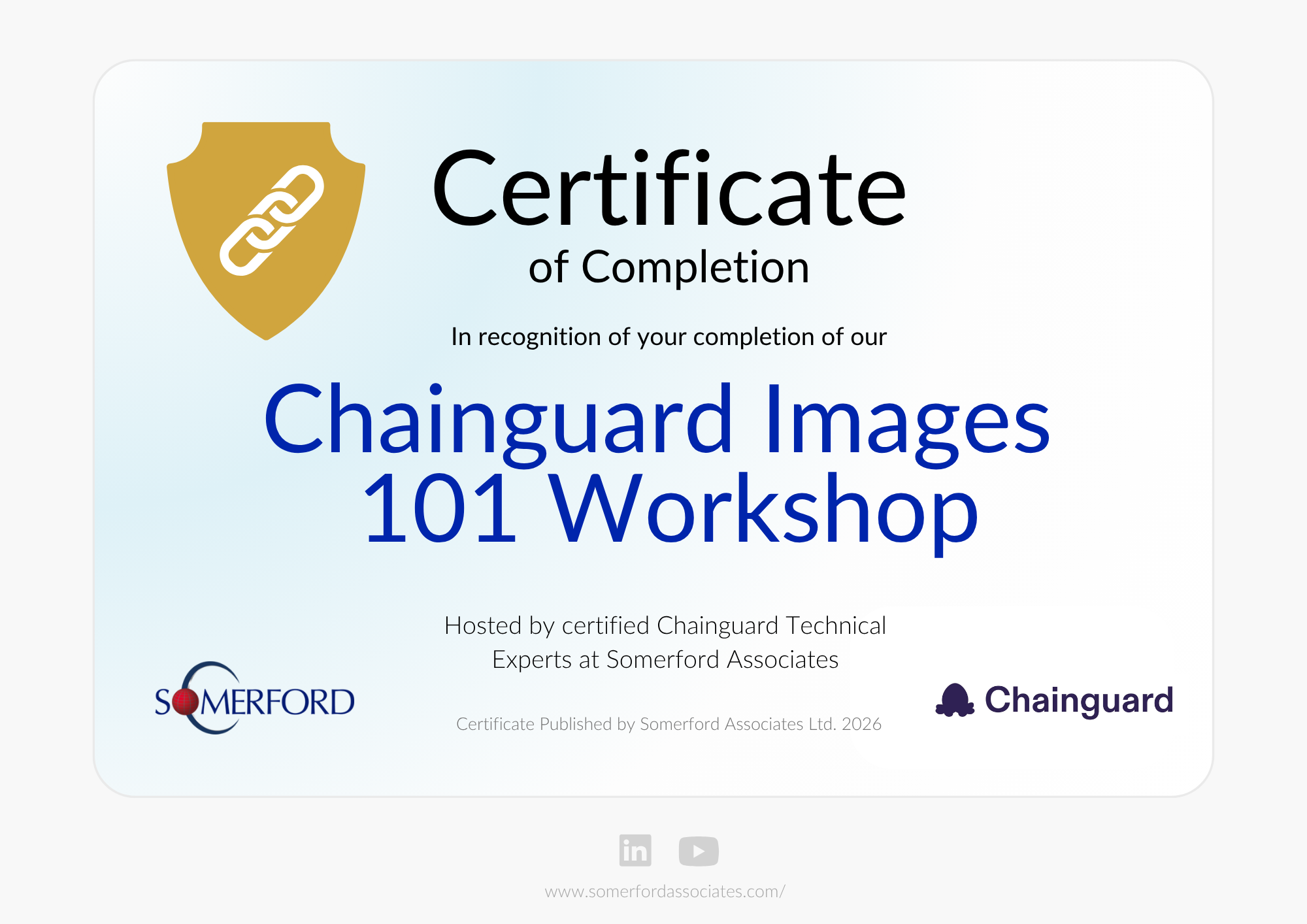 Certificate
of Completion

In recognition of your completion of our

Chainguard Images 101 Workshop

Hosted by certified Chainguard Technical Experts at Somerford Associates

SOMERFORD

Certificate Published by Somerford Associates Ltd. 2026

Chainguard

in

www.somerfordassociates.com/